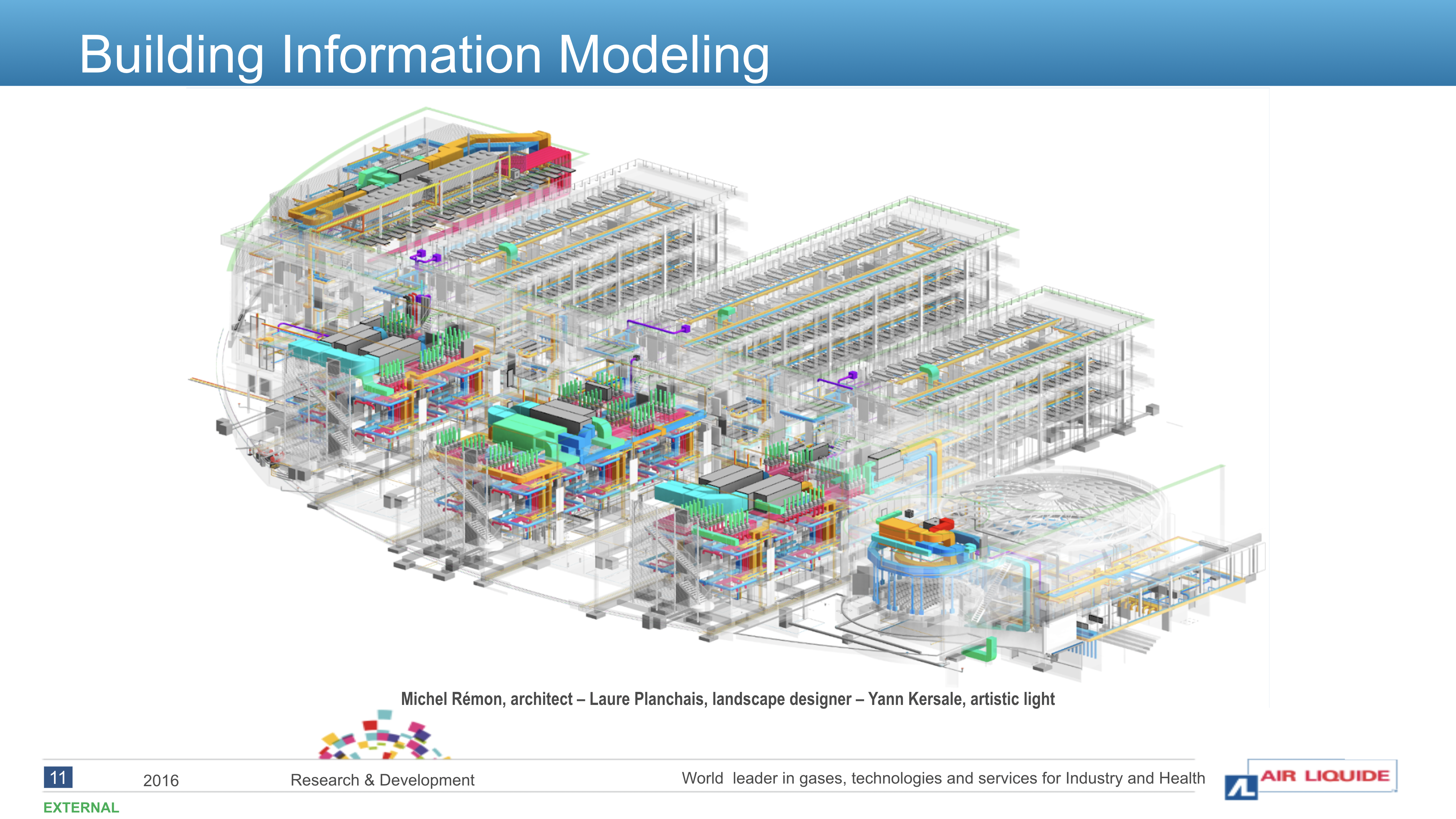 Building Information Modeling

Michel Rémon, architect – Laure Planchais, landscape designer – Yann Kersale, artistic light

11 2016 Research & Development World leader in gases, technologies and services for Industry and Health

AIR LIQUIDE

EXTERNAL